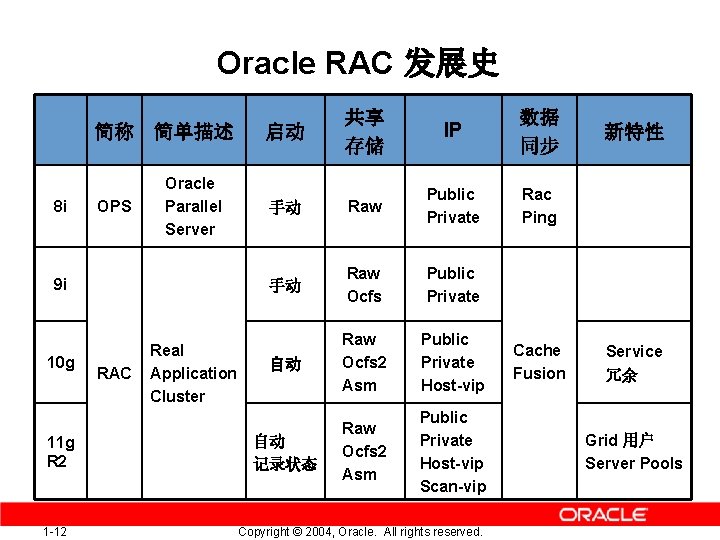 Oracle RAC 发展史

|  | 简称 | 简单描述 | 启动 | 共享存储 | IP | 数据同步 | 新特性 |
|---|---|---|---|---|---|---|---|
| 8i | OPS | Oracle Parallel Server | 手动 | Raw | Public Private | Rac Ping |  |
| 9i | RAC | Real Application Cluster | 手动 | Raw Ocfs | Public Private | Cache Fusion |  |
| 10g | RAC | Real Application Cluster | 自动 | Raw Ocfs2 Asm | Public Private Host-vip | Cache Fusion | Service 冗余 |
| 11g R2 | RAC | Real Application Cluster | 自动 记录状态 | Raw Ocfs2 Asm | Public Private Host-vip Scan-vip | Cache Fusion | Grid 用户 Server Pools |

ORACLE

1-12

Copyright © 2004, Oracle. All rights reserved.